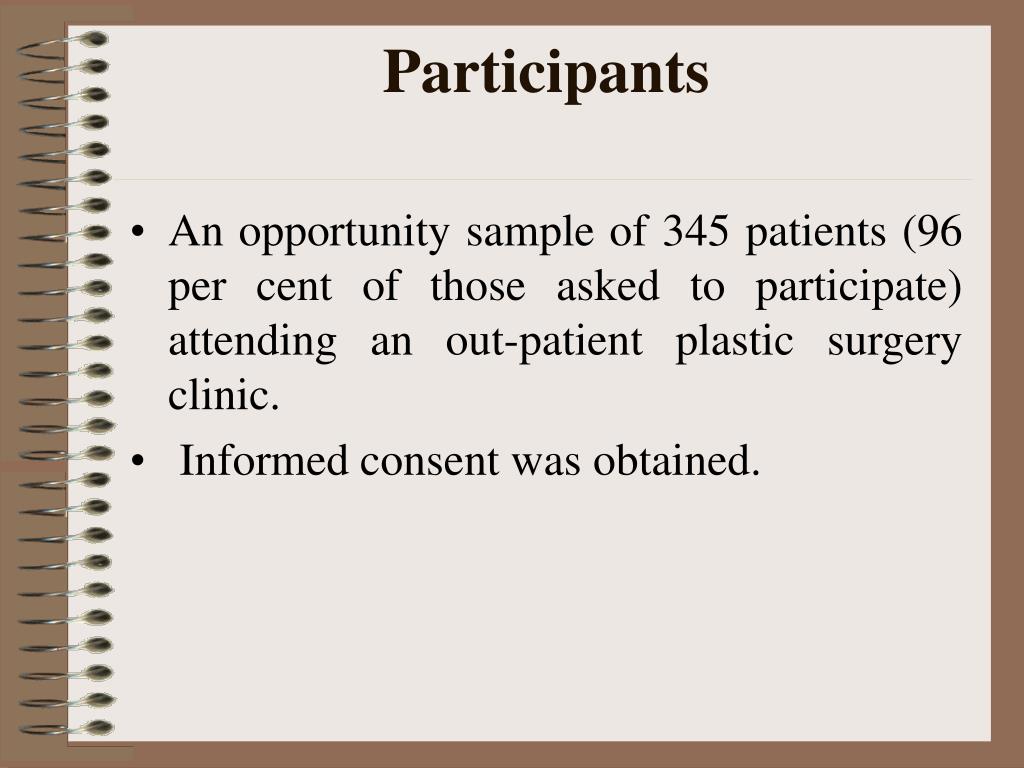 Participants

• An opportunity sample of 345 patients (96 per cent of those asked to participate) attending an out-patient plastic surgery clinic.

• Informed consent was obtained.